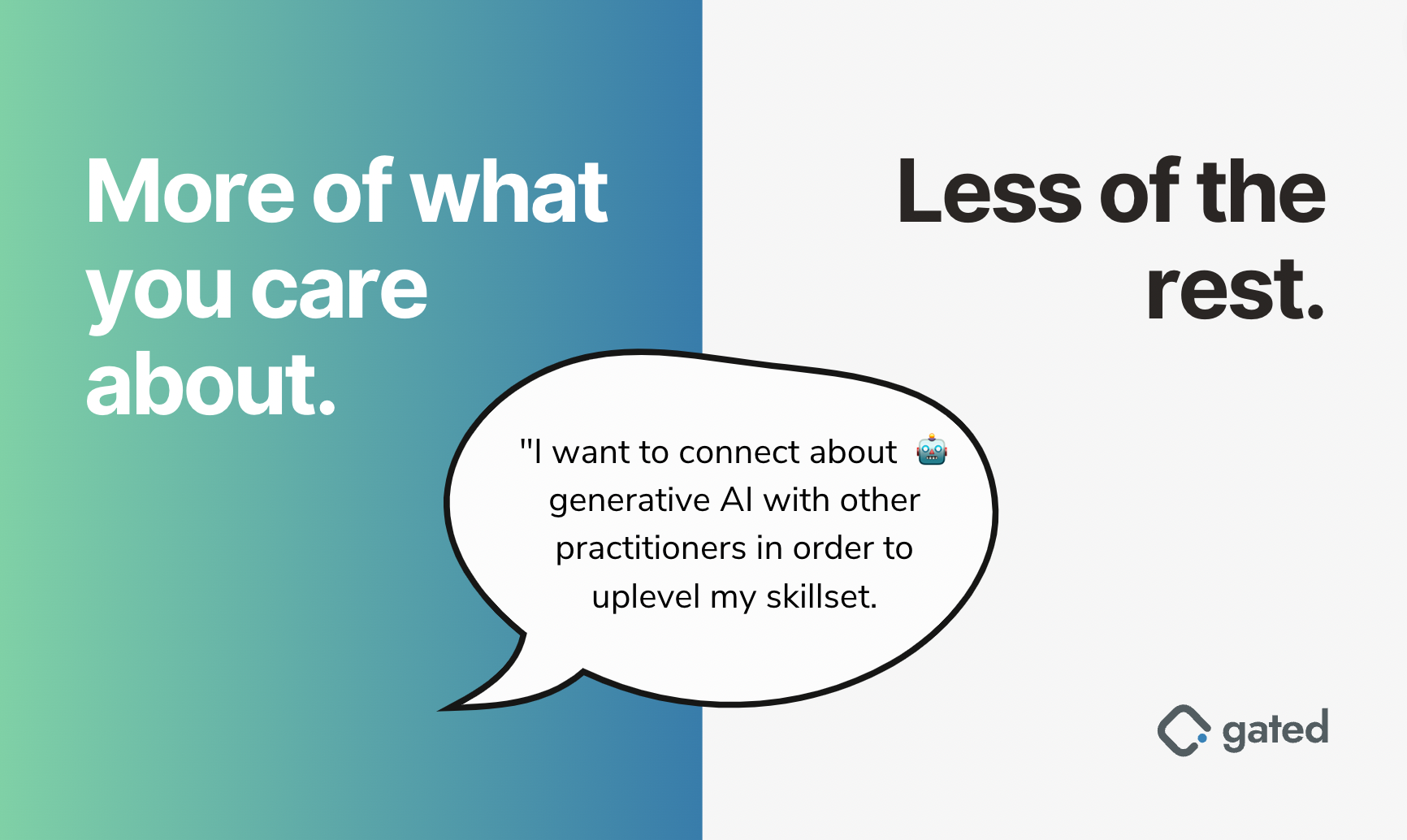 More of what you care about.

Less of the rest.

"I want to connect about 🤖 generative AI with other practitioners in order to uplevel my skillset.

gated